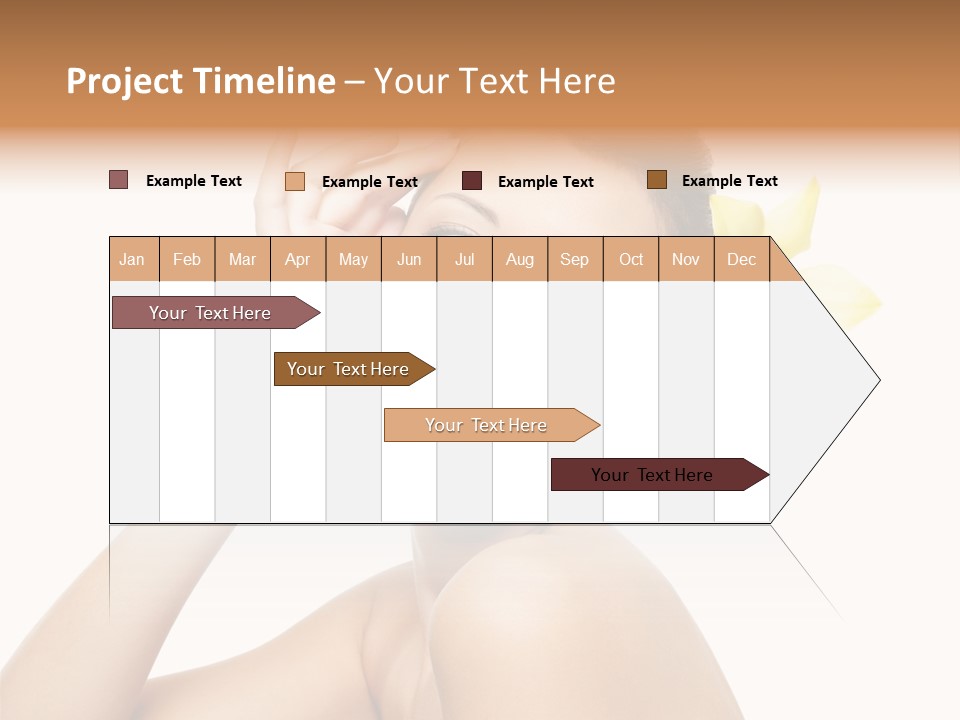 Project Timeline – Your Text Here

Example Text Example Text Example Text Example Text

| Jan | Feb | Mar | Apr | May | Jun | Jul | Aug | Sep | Oct | Nov | Dec |
|---|---|---|---|---|---|---|---|---|---|---|---|

Your Text Here

Your Text Here

Your Text Here

Your Text Here